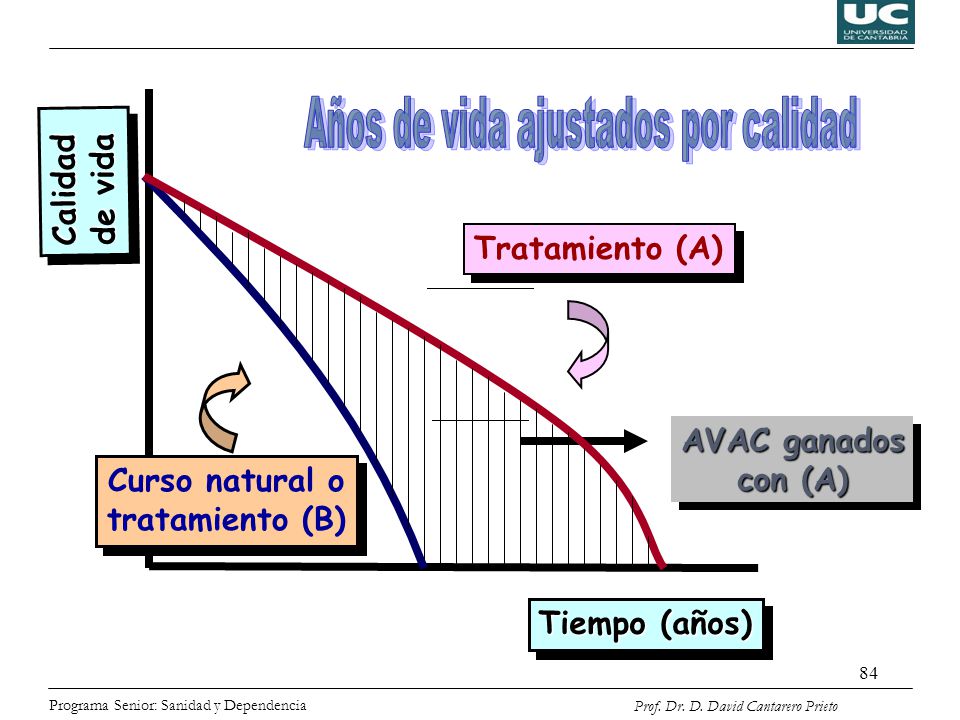 UC
UNIVERSIDAD DE CANTABRIA

Años de vida ajustados por calidad

Calidad de vida

Tratamiento (A)

AVAC ganados con (A)

Curso natural o tratamiento (B)

Tiempo (años)

84

Programa Senior: Sanidad y Dependencia

Prof. Dr. D. David Cantarero Prieto